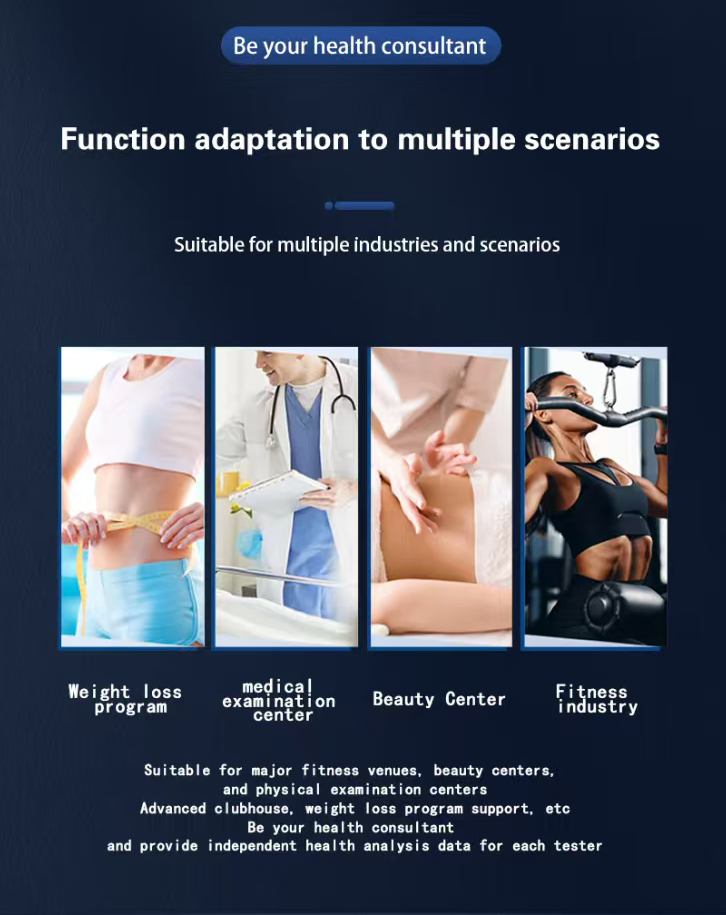 Be your health consultant

Function adaptation to multiple scenarios

Suitable for multiple industries and scenarios

Weight loss program

medical examination center

Beauty Center

Fitness industry

Suitable for major fitness venues, beauty centers, and physical examination centers
Advanced clubhouse, weight loss program support, etc
Be your health consultant
and provide independent health analysis data for each tester